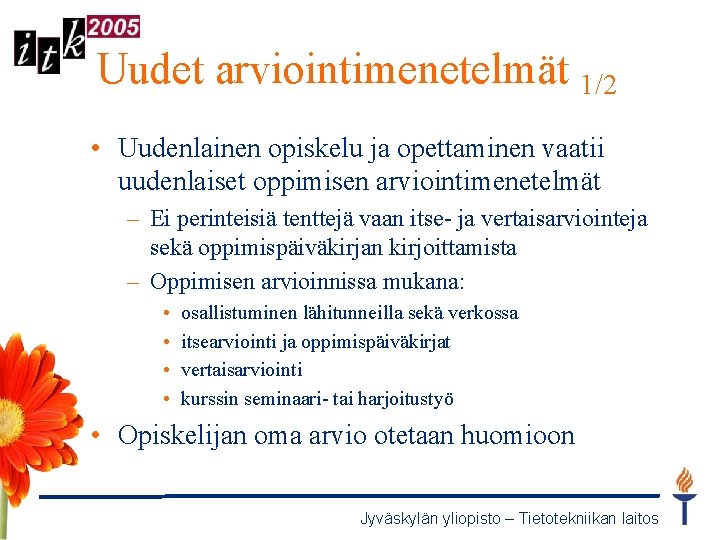 itk 2005

Uudet arviointimenetelmät 1/2

• Uudenlainen opiskelu ja opettaminen vaatii uudenlaiset oppimisen arviointimenetelmät
– Ei perinteisiä tenttejä vaan itse- ja vertaisarviointeja sekä oppimispäiväkirjan kirjoittamista
– Oppimisen arvioinnissa mukana:
• osallistuminen lähitunneilla sekä verkossa
• itsearviointi ja oppimispäiväkirjat
• vertaisarviointi
• kurssin seminaari- tai harjoitustyö
• Opiskelijan oma arvio otetaan huomioon

Jyväskylän yliopisto – Tietotekniikan laitos